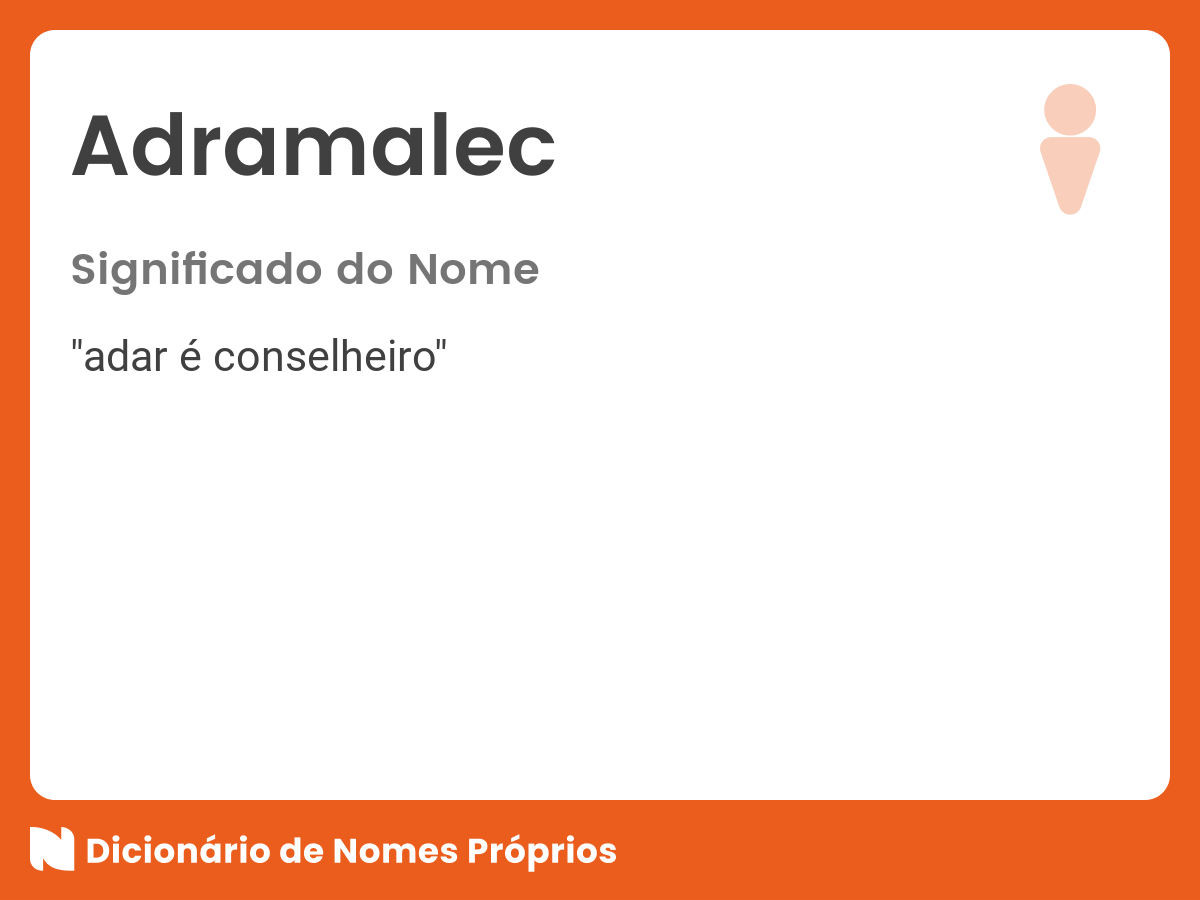 Adramalec

Significado do Nome

"adar é conselheiro"

Dicionário de Nomes Próprios